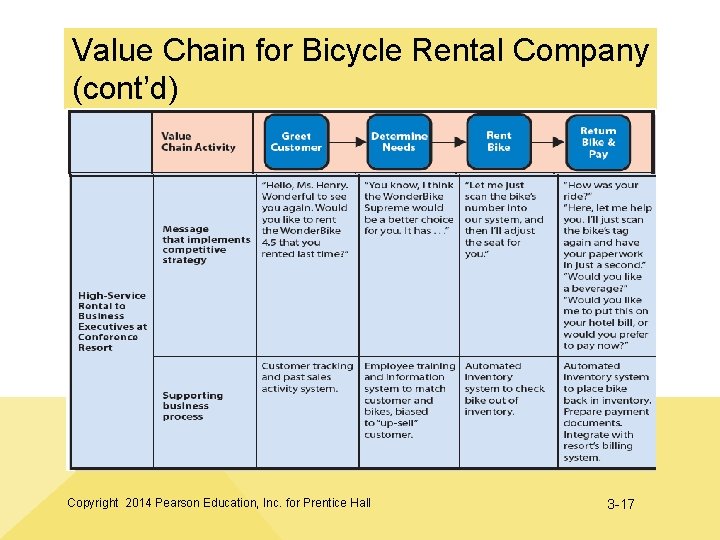 Value Chain for Bicycle Rental Company (cont'd)

| | Value Chain Activity | Greet Customer | Determine Needs | Rent Bike | Return Bike & Pay |
|---|---|---|---|---|---|
| High-Service Rental to Business Executives at Conference Resort | Message that implements competitive strategy | "Hello, Ms. Henry. Wonderful to see you again. Would you like to rent the WonderBike 4.5 that you rented last time?" | "You know, I think the WonderBike Supreme would be a better choice for you. It has . . ." | "Let me just scan the bike's number into our system, and then I'll adjust the seat for you." | "How was your ride?" "Here, let me help you. I'll just scan the bike's tag again and have your paperwork in just a second." "Would you like a beverage?" "Would you like me to put this on your hotel bill, or would you prefer to pay now?" |
| | Supporting business process | Customer tracking and past sales activity system. | Employee training and information system to match customer and bikes, biased to "up-sell" customer. | Automated inventory system to check bike out of inventory. | Automated inventory system to place bike back in inventory. Prepare payment documents. Integrate with resort's billing system. |

Copyright 2014 Pearson Education, Inc. for Prentice Hall

3-17